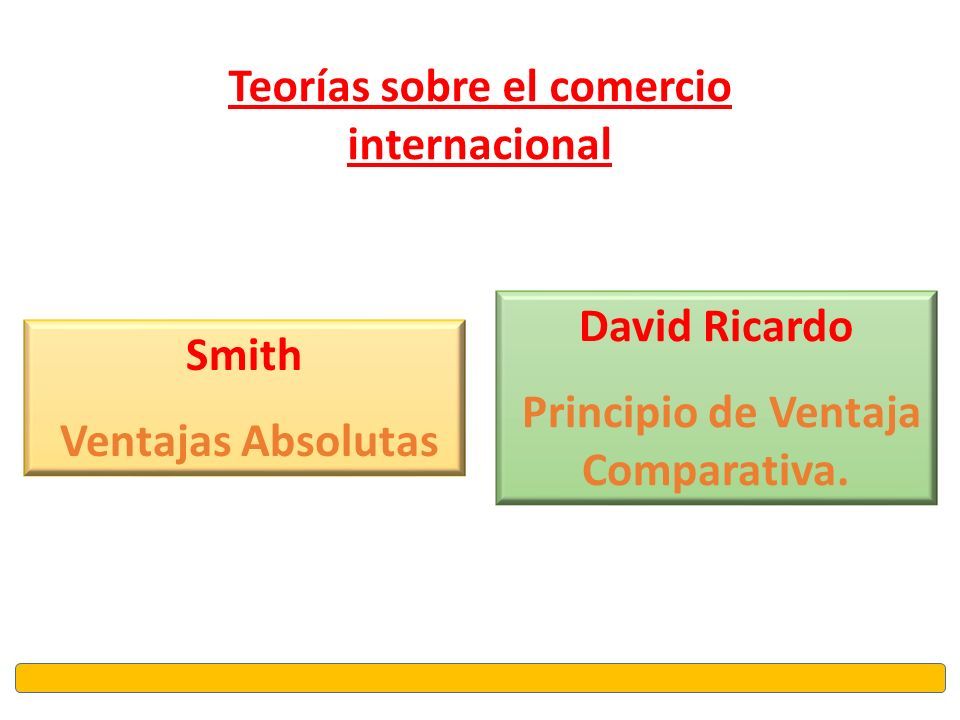 Teorías sobre el comercio internacional

Smith

Ventajas Absolutas

David Ricardo

Principio de Ventaja Comparativa.